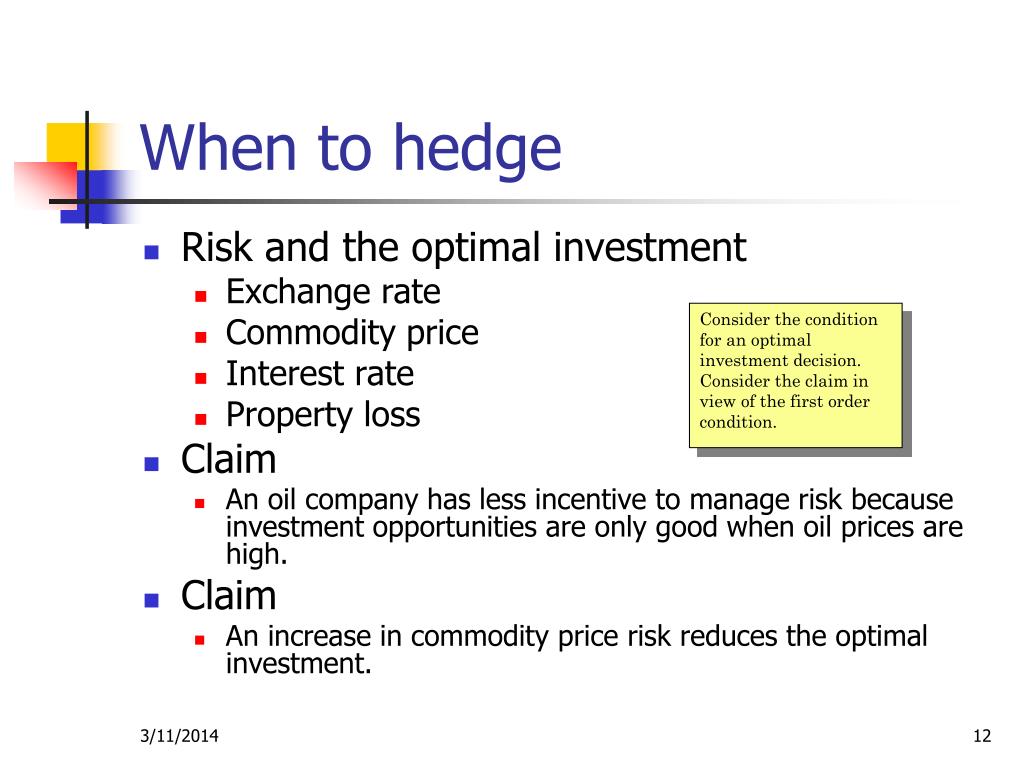 When to hedge

Risk and the optimal investment

Exchange rate

Commodity price

Interest rate

Property loss

Consider the condition for an optimal investment decision. Consider the claim in view of the first order condition.

Claim

An oil company has less incentive to manage risk because investment opportunities are only good when oil prices are high.

Claim

An increase in commodity price risk reduces the optimal investment.

3/11/2014

12